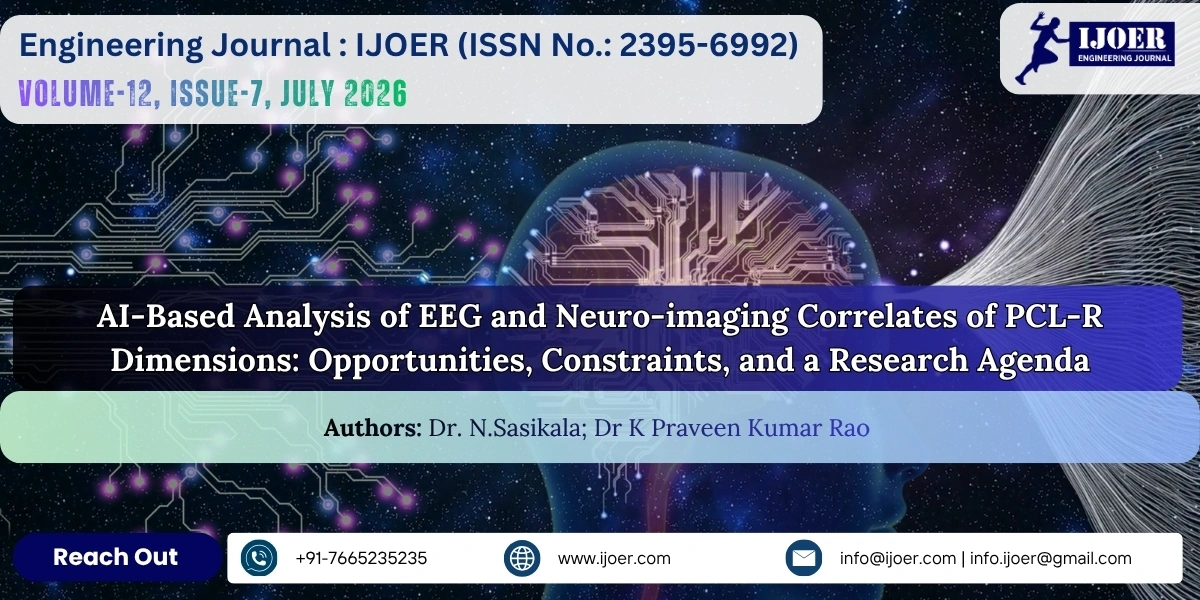 Engineering Journal : IJOER (ISSN No.: 2395-6992)
VOLUME-12, ISSUE-7, JULY 2026

IJOER
ENGINEERING JOURNAL

AI-Based Analysis of EEG and Neuro-imaging Correlates of PCL-R Dimensions: Opportunities, Constraints, and a Research Agenda

Authors: Dr. N.Sasikala; Dr K Praveen Kumar Rao

Reach Out

+91-7665235235

www.ijoer.com

info@ijoer.com | info.ijoer@gmail.com